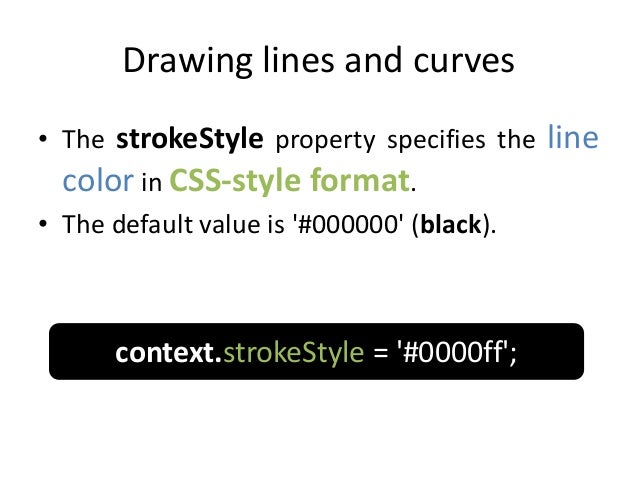 Drawing lines and curves

• The strokeStyle property specifies the line color in CSS-style format.

• The default value is '#000000' (black).

context.strokeStyle = '#0000ff';